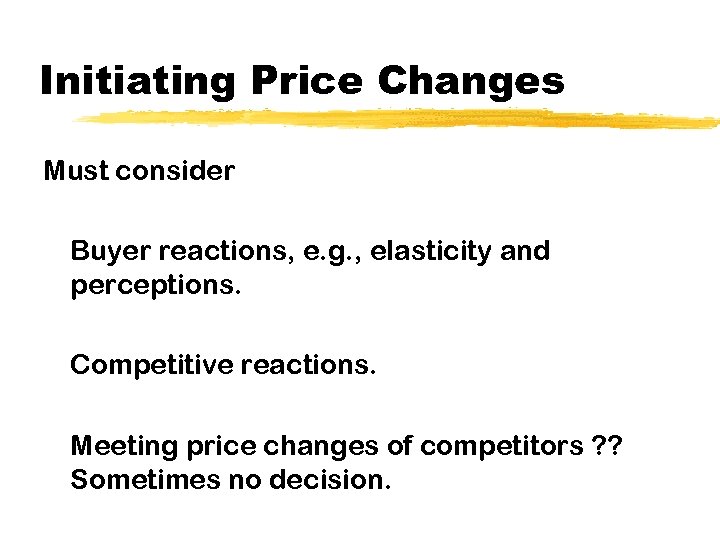 Initiating Price Changes

Must consider

Buyer reactions, e.g., elasticity and perceptions.

Competitive reactions.

Meeting price changes of competitors ?? Sometimes no decision.